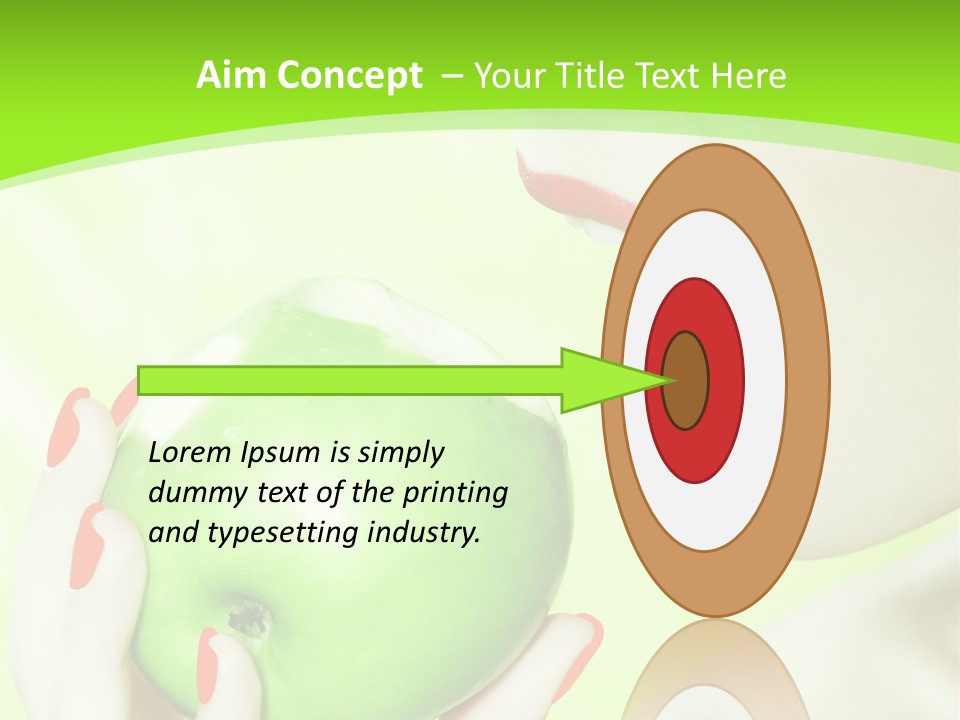 Aim Concept – Your Title Text Here

Lorem Ipsum is simply dummy text of the printing and typesetting industry.